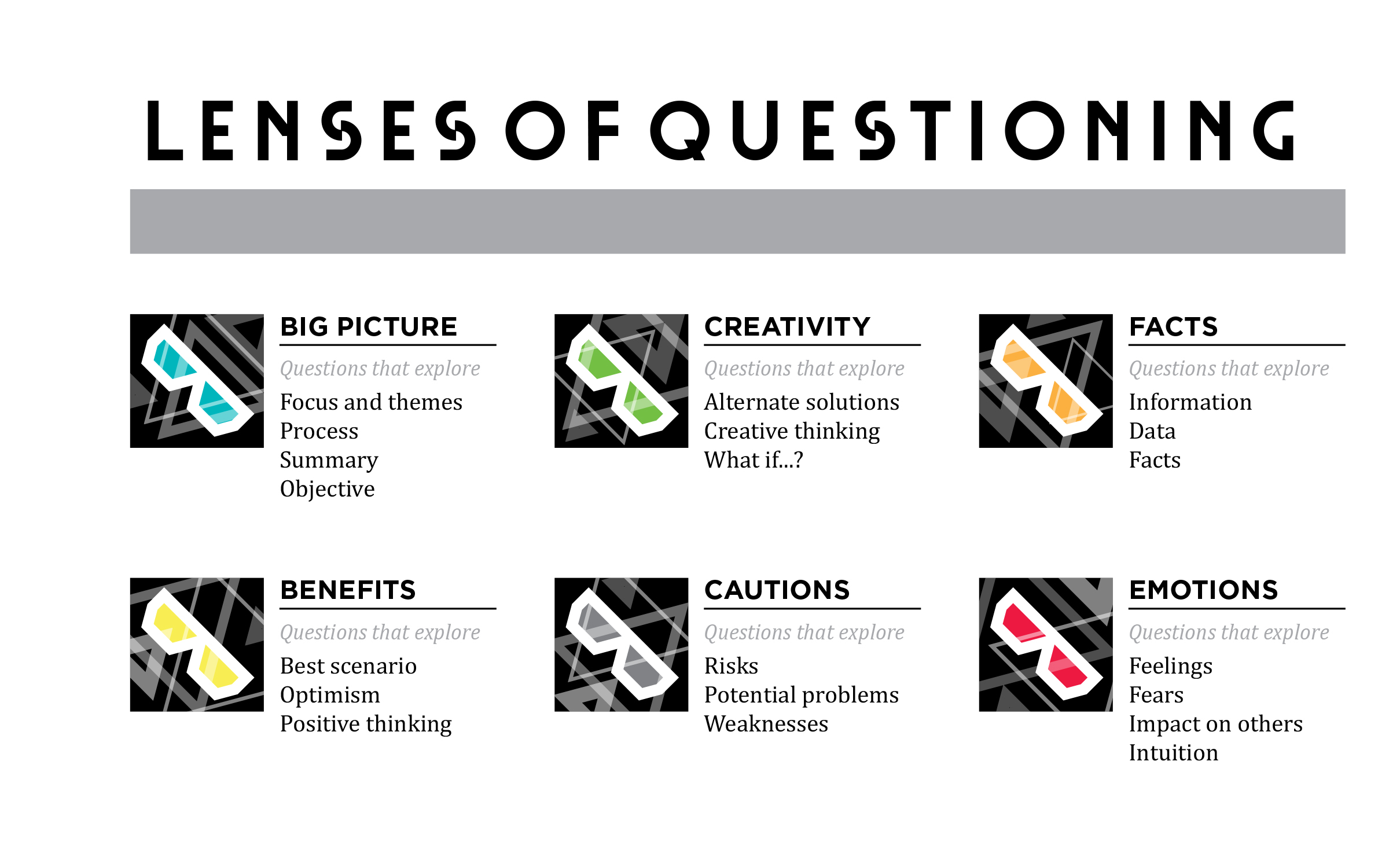 LENSES OF QUESTIONING

BIG PICTURE
Questions that explore
Focus and themes
Process
Summary
Objective

CREATIVITY
Questions that explore
Alternate solutions
Creative thinking
What if...?

FACTS
Questions that explore
Information
Data
Facts

BENEFITS
Questions that explore
Best scenario
Optimism
Positive thinking

CAUTIONS
Questions that explore
Risks
Potential problems
Weaknesses

EMOTIONS
Questions that explore
Feelings
Fears
Impact on others
Intuition